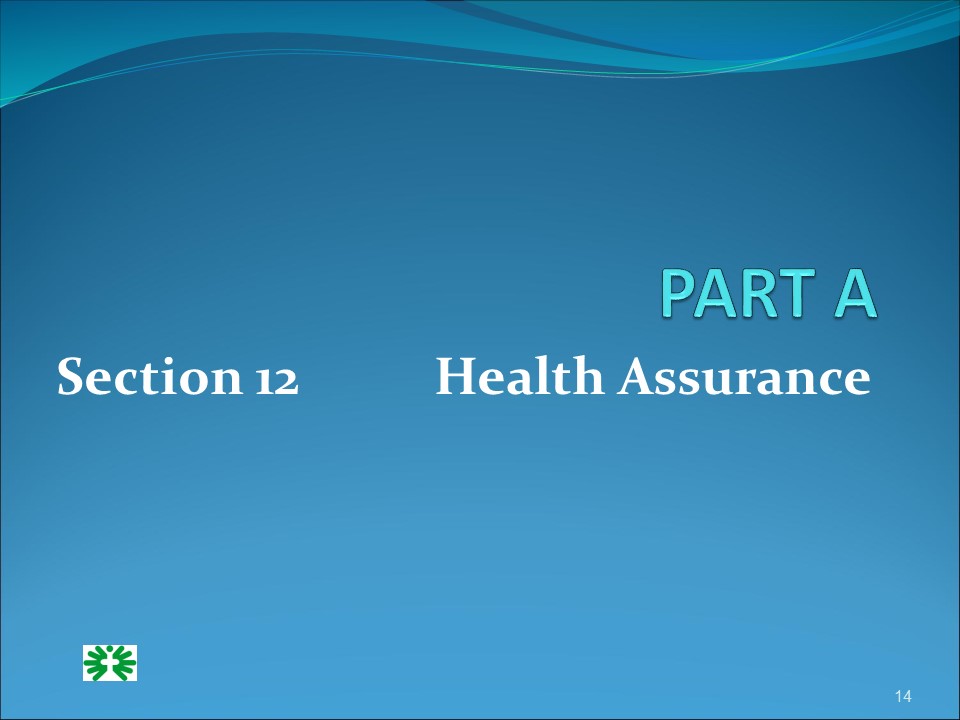 PART A

Section 12 Health Assurance

14